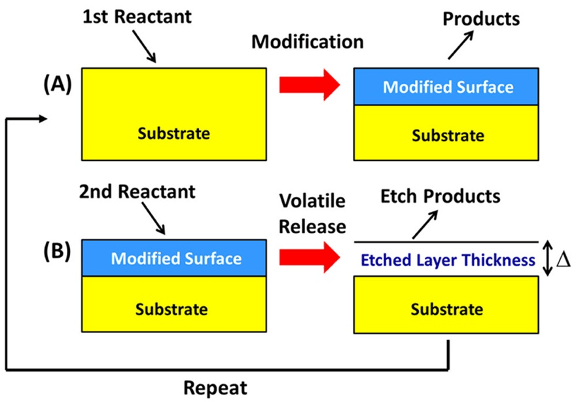 1st Reactant

Modification

Products

(A)

Substrate

Modified Surface

Substrate

2nd Reactant

Volatile Release

Etch Products

(B)

Modified Surface

Substrate

Etched Layer Thickness

$\Delta$

Substrate

Repeat